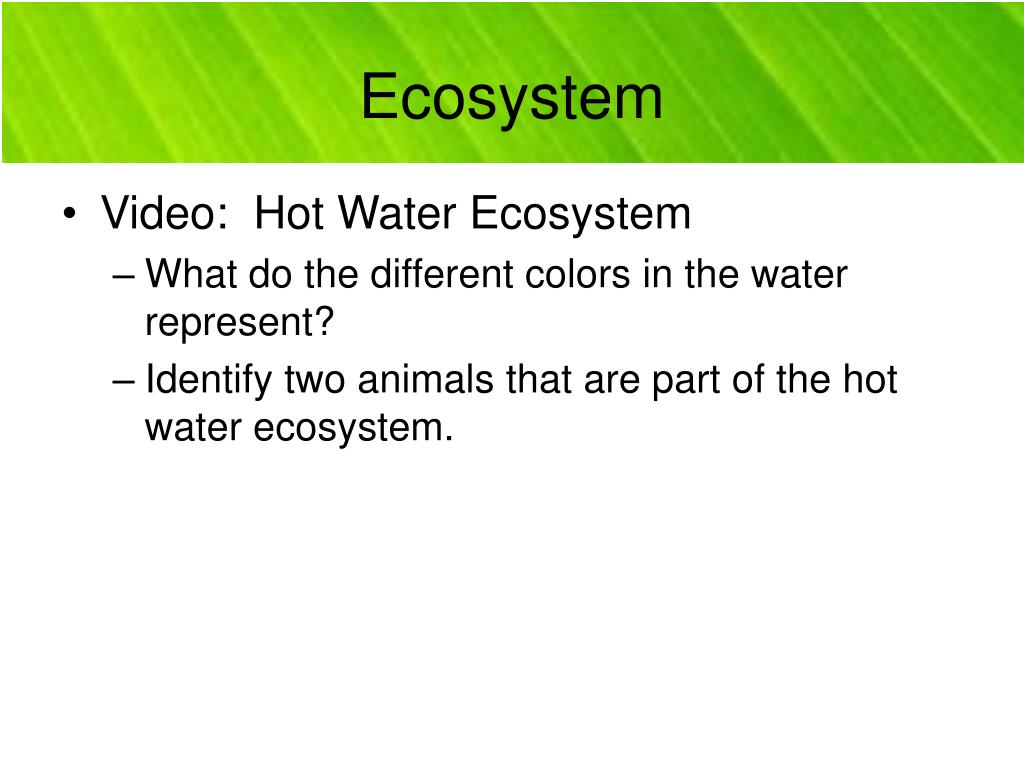 Ecosystem

• Video: Hot Water Ecosystem
– What do the different colors in the water represent?
– Identify two animals that are part of the hot water ecosystem.